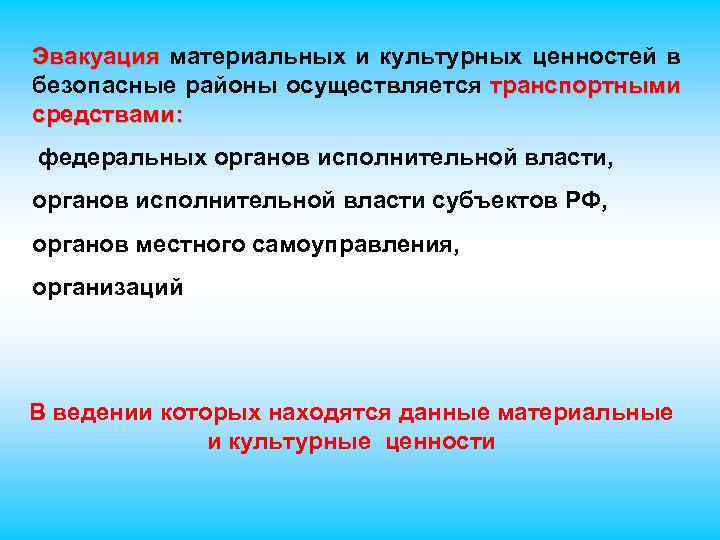 Эвакуация материальных и культурных ценностей в безопасные районы осуществляется транспортными средствами:

федеральных органов исполнительной власти,

органов исполнительной власти субъектов РФ,

органов местного самоуправления,

организаций

В ведении которых находятся данные материальные и культурные ценности